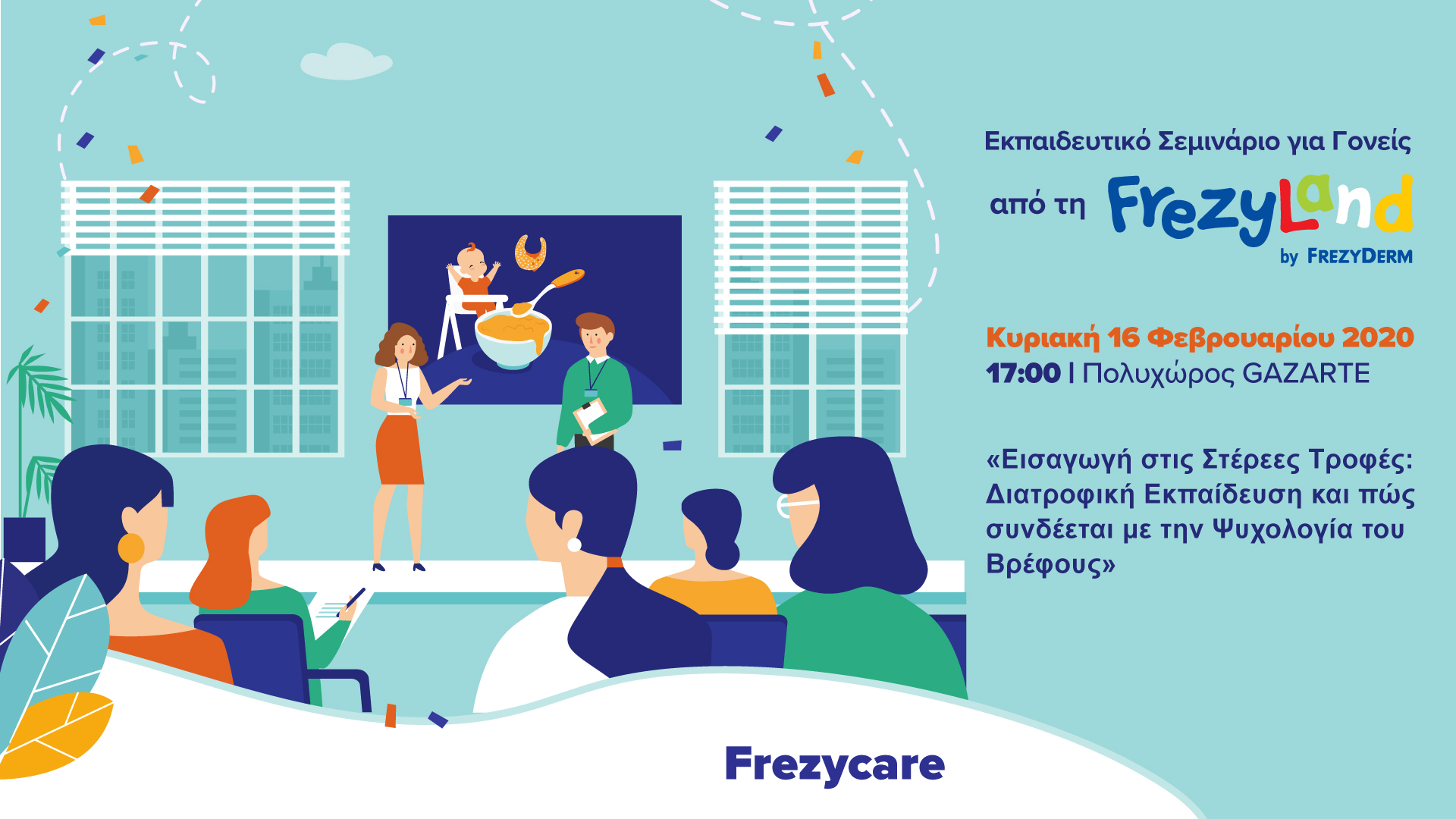 Εκπαιδευτικό Σεμινάριο για Γονείς

από τη FrezyLand

by FREZYDERM

Κυριακή 16 Φεβρουαρίου 2020

17:00 | Πολυχώρος GAZARTE

«Εισαγωγή στις Στέρεες Τροφές: Διατροφική Εκπαίδευση και πώς συνδέεται με την Ψυχολογία του Βρέφους»

Frezycare